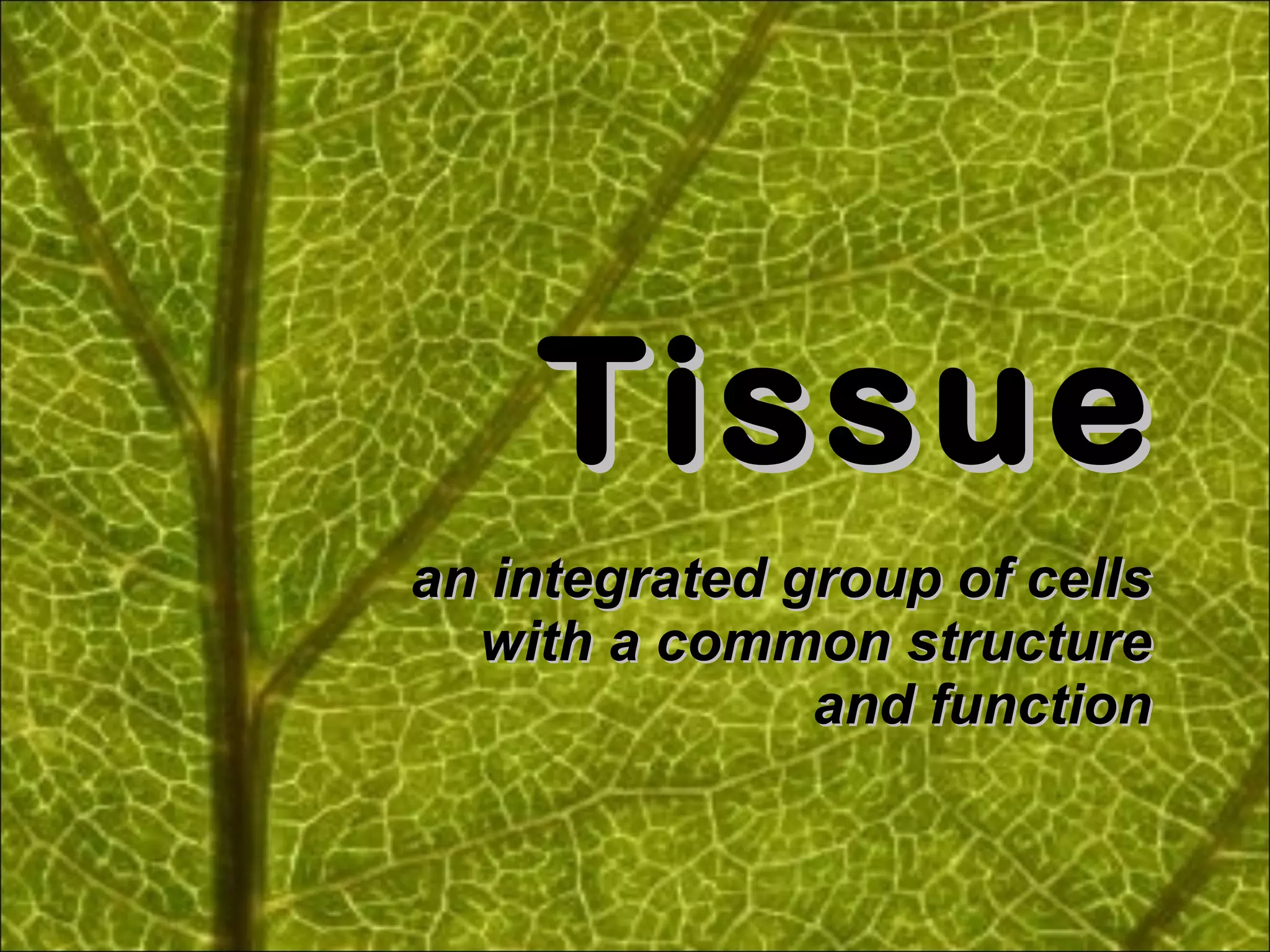 Tissue

an integrated group of cells with a common structure and function